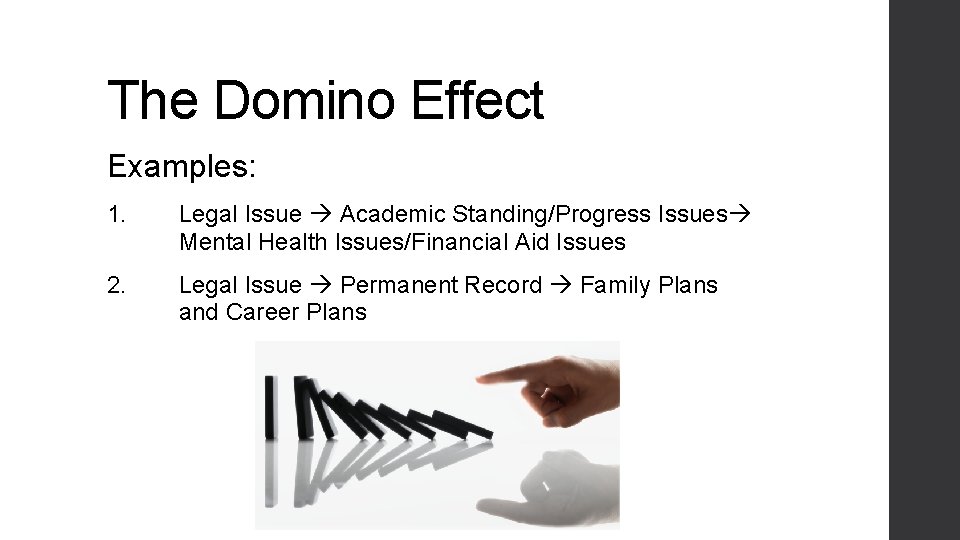 The Domino Effect

Examples:

1. Legal Issue → Academic Standing/Progress Issues→ Mental Health Issues/Financial Aid Issues

2. Legal Issue → Permanent Record → Family Plans and Career Plans